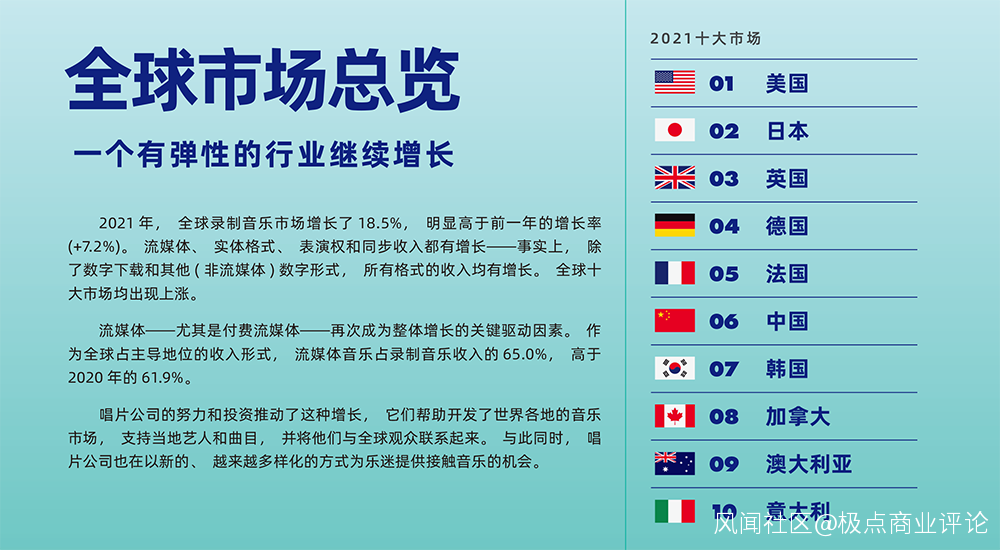 全球市场总览

一个有弹性的行业继续增长

2021 年， 全球录制音乐市场增长了 18.5%， 明显高于前一年的增长率 (+7.2%)。 流媒体、 实体格式、 表演权和同步收入都有增长——事实上， 除了数字下载和其他 ( 非流媒体 ) 数字形式， 所有格式的收入均有增长。 全球十大市场均出现上涨。

流媒体——尤其是付费流媒体——再次成为整体增长的关键驱动因素。 作为全球占主导地位的收入形式， 流媒体音乐占录制音乐收入的 65.0%， 高于 2020 年的 61.9%。

唱片公司的努力和投资推动了这种增长， 它们帮助开发了世界各地的音乐市场， 支持当地艺人和曲目， 并将他们与全球观众联系起来。 与此同时， 唱片公司也在以新的、 越来越多样化的方式为乐迷提供接触音乐的机会。

2021十大市场

01 美国
02 日本
03 英国
04 德国
05 法国
06 中国
07 韩国
08 加拿大
09 澳大利亚
10 意大利

风闻社区@极点商业评论